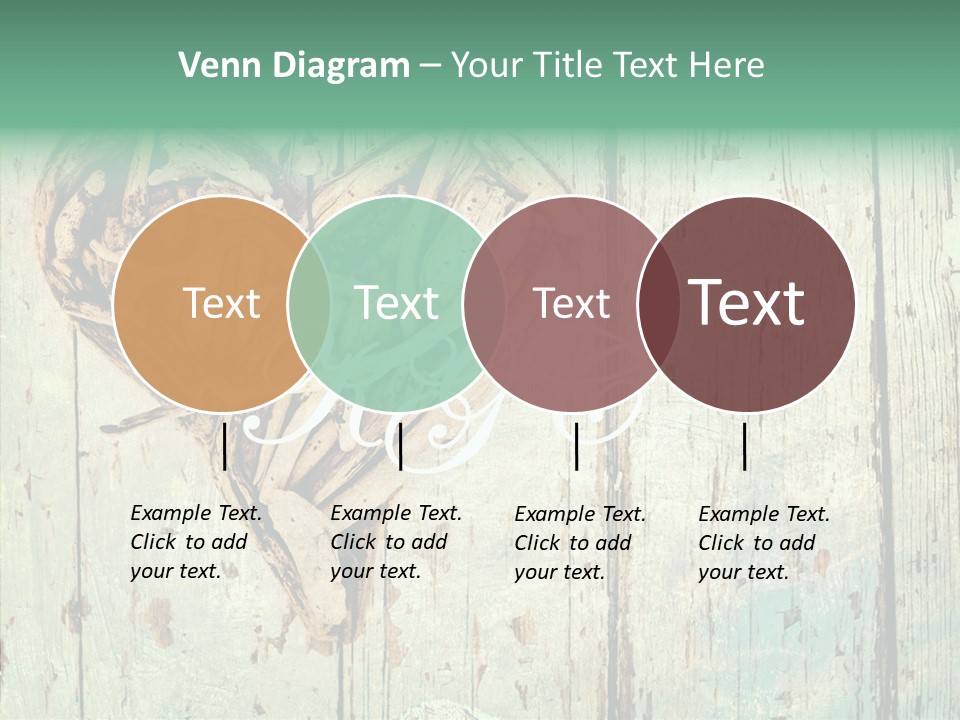 Venn Diagram – Your Title Text Here

Text

Text

Text

Text

Example Text. Click to add your text.

Example Text. Click to add your text.

Example Text. Click to add your text.

Example Text. Click to add your text.